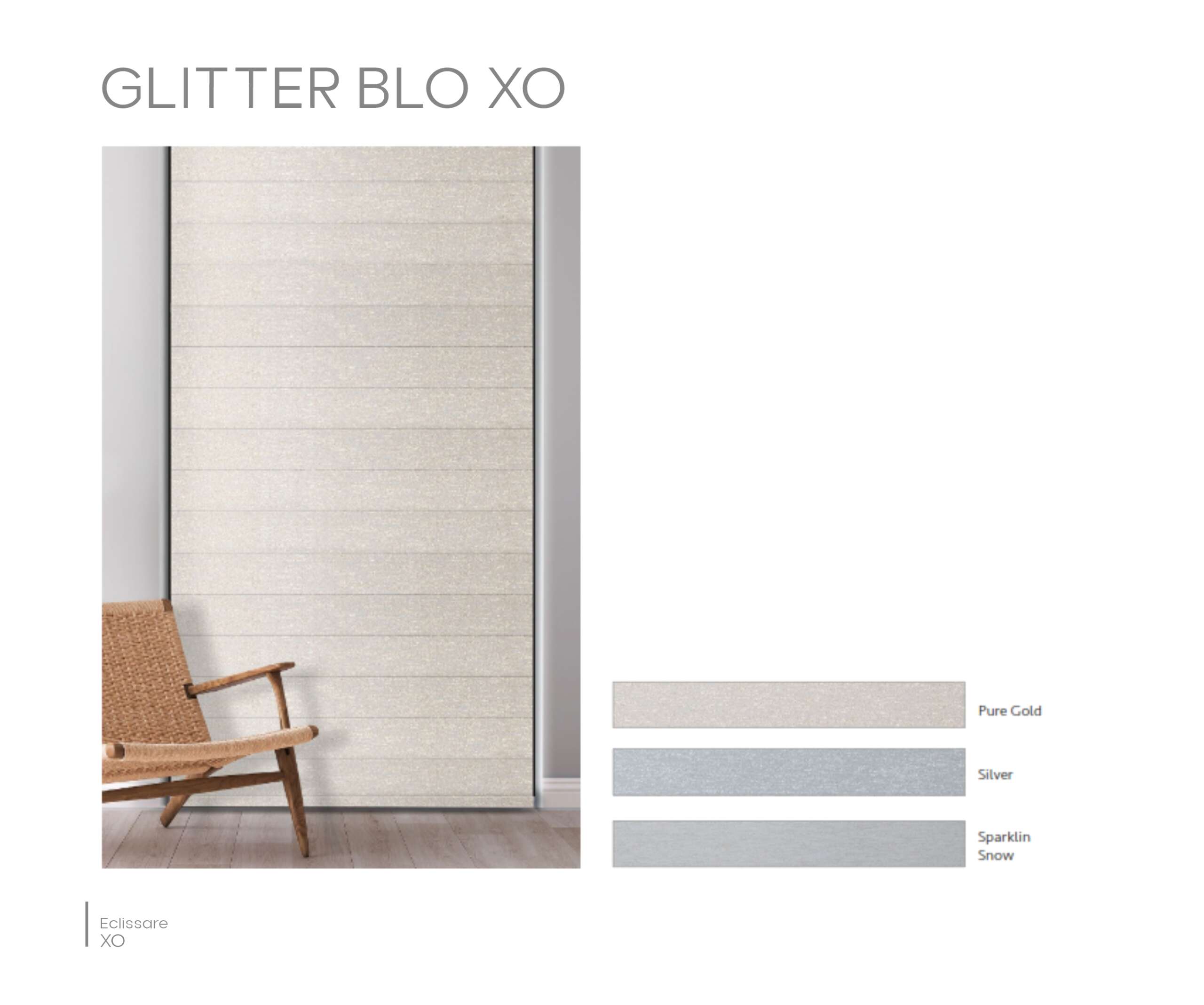 GLITTER BLO XO

Pure Gold

Silver

Sparklin Snow

Eclissare
XO